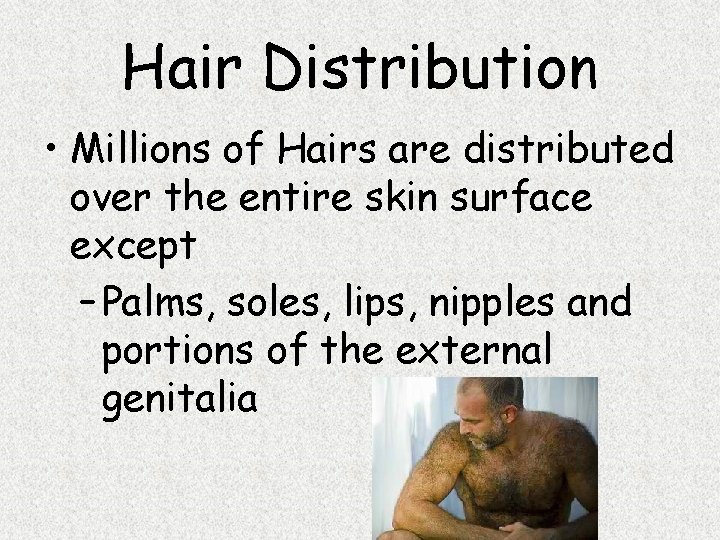 Hair Distribution

• Millions of Hairs are distributed over the entire skin surface except

– Palms, soles, lips, nipples and portions of the external genitalia